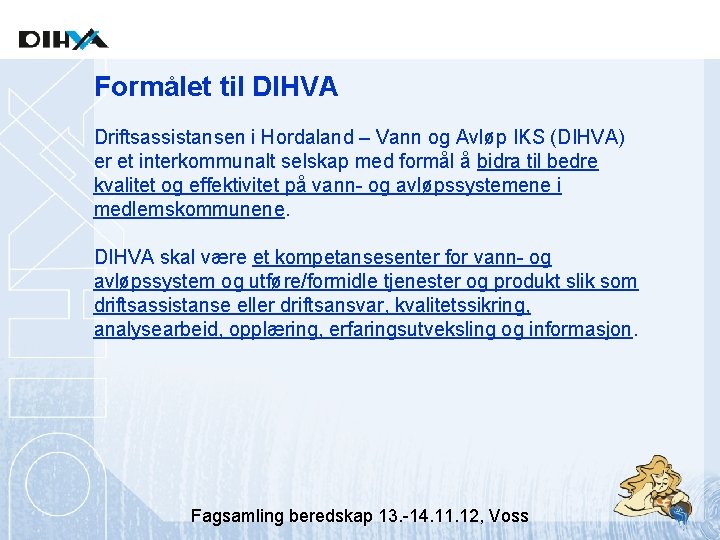 DIHVA

Formålet til DIHVA

Driftsassistansen i Hordaland – Vann og Avløp IKS (DIHVA) er et interkommunalt selskap med formål å bidra til bedre kvalitet og effektivitet på vann- og avløpssystemene i medlemskommunene.

DIHVA skal være et kompetansesenter for vann- og avløpssystem og utføre/formidle tjenester og produkt slik som driftsassistanse eller driftsansvar, kvalitetssikring, analysearbeid, opplæring, erfaringsutveksling og informasjon.

Fagsamling beredskap 13.-14.11.12, Voss